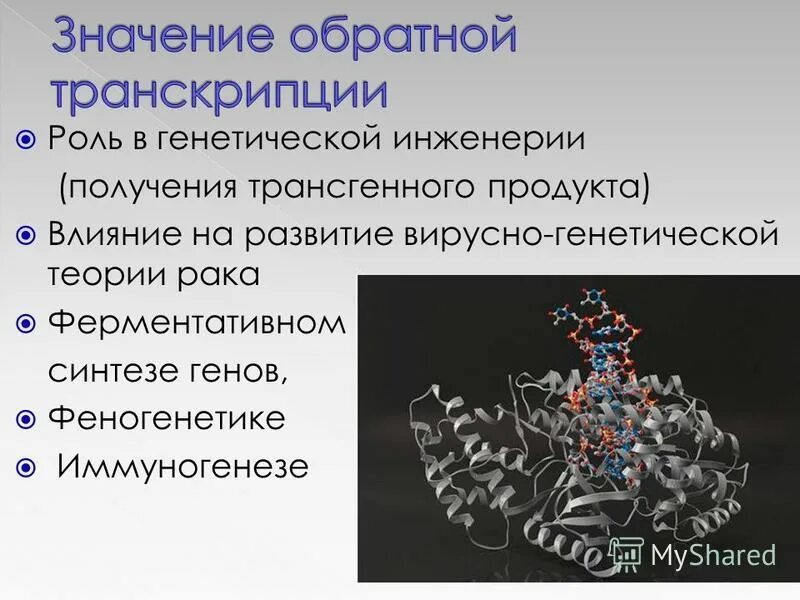 Значение обратной транскрипции

Роль в генетической инженерии (получения трансгенного продукта)

Влияние на развитие вирусно-генетической теории рака

Ферментативном синтезе генов,

Феногенетике

Иммуногенезе

MyShared